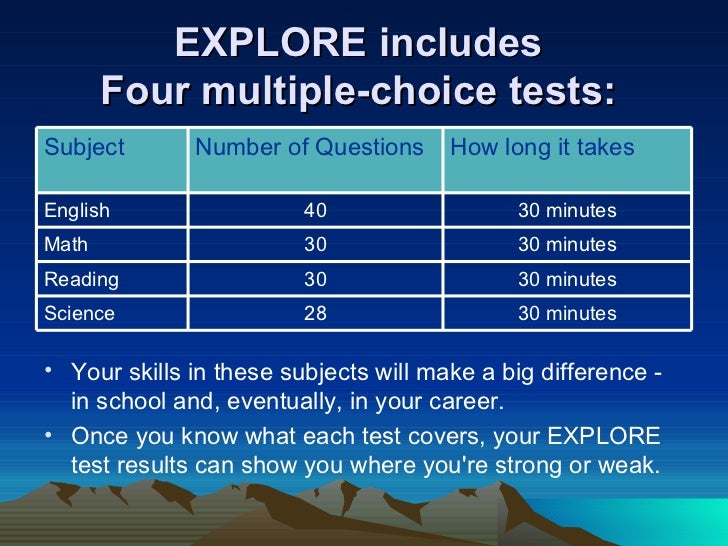 EXPLORE includes
Four multiple-choice tests:

| Subject | Number of Questions | How long it takes |
|---|---|---|
| English | 40 | 30 minutes |
| Math | 30 | 30 minutes |
| Reading | 30 | 30 minutes |
| Science | 28 | 30 minutes |

• Your skills in these subjects will make a big difference - in school and, eventually, in your career.
• Once you know what each test covers, your EXPLORE test results can show you where you're strong or weak.